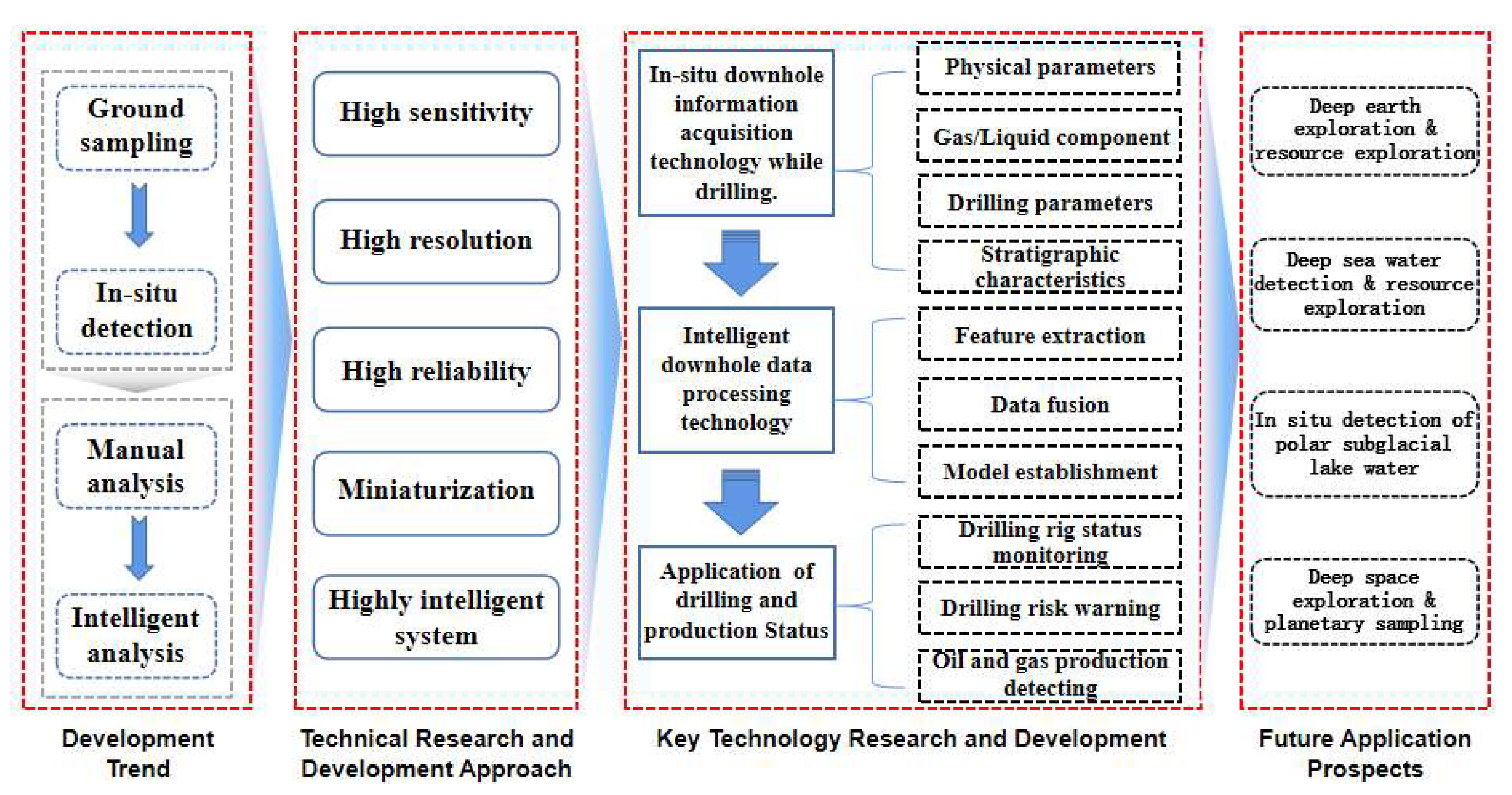 Ground sampling

In-situ detection

Manual analysis

Intelligent analysis

Development Trend

High sensitivity

High resolution

High reliability

Miniaturization

Highly intelligent system

Technical Research and Development Approach

In-situ downhole information acquisition technology while drilling.

Physical parameters

Gas/Liquid component

Drilling parameters

Stratigraphic characteristics

Intelligent downhole data processing technology

Feature extraction

Data fusion

Model establishment

Application of drilling and production Status

Drilling rig status monitoring

Drilling risk warning

Oil and gas production detecting

Key Technology Research and Development

Deep earth exploration & resource exploration

Deep sea water detection & resource exploration

In situ detection of polar subglacial lake water

Deep space exploration & planetary sampling

Future Application Prospects